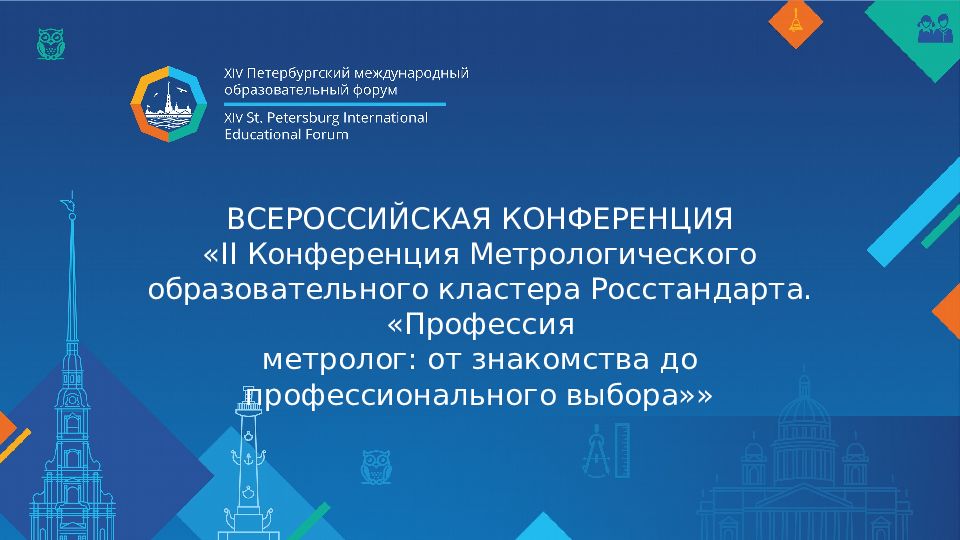 XIV Петербургский международный образовательный форум

XIV St. Petersburg International Educational Forum

ВСЕРОССИЙСКАЯ КОНФЕРЕНЦИЯ
«II Конференция Метрологического образовательного кластера Росстандарта.
«Профессия
метролог: от знакомства до профессионального выбора»»